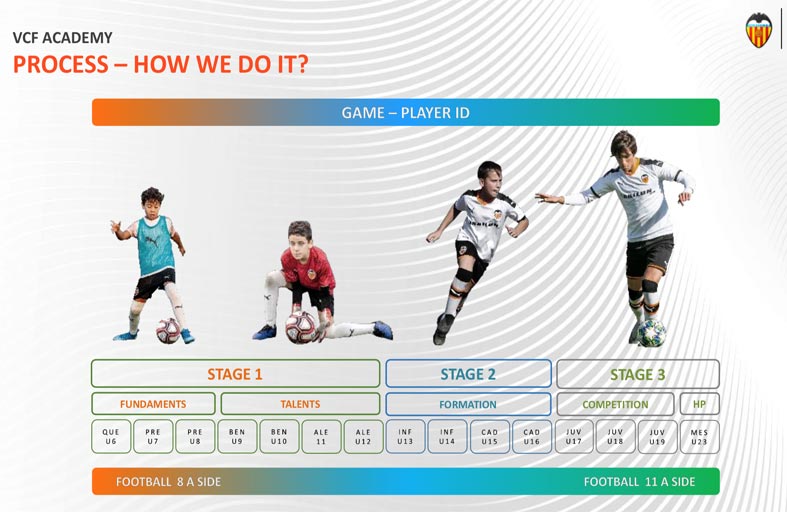 VCF ACADEMY
PROCESS – HOW WE DO IT?

GAME – PLAYER ID

STAGE 1

STAGE 2

STAGE 3

FUNDAMENTS

TALENTS

FORMATION

COMPETITION

HP

QUE U6

PRE U7

PRE U8

BEN U9

BEN U10

ALE 11

ALE U12

INF U13

INF U14

CAD U15

CAD U16

JUV U17

JUV U18

JUV U19

MES U23

FOOTBALL 8 A SIDE

FOOTBALL 11 A SIDE